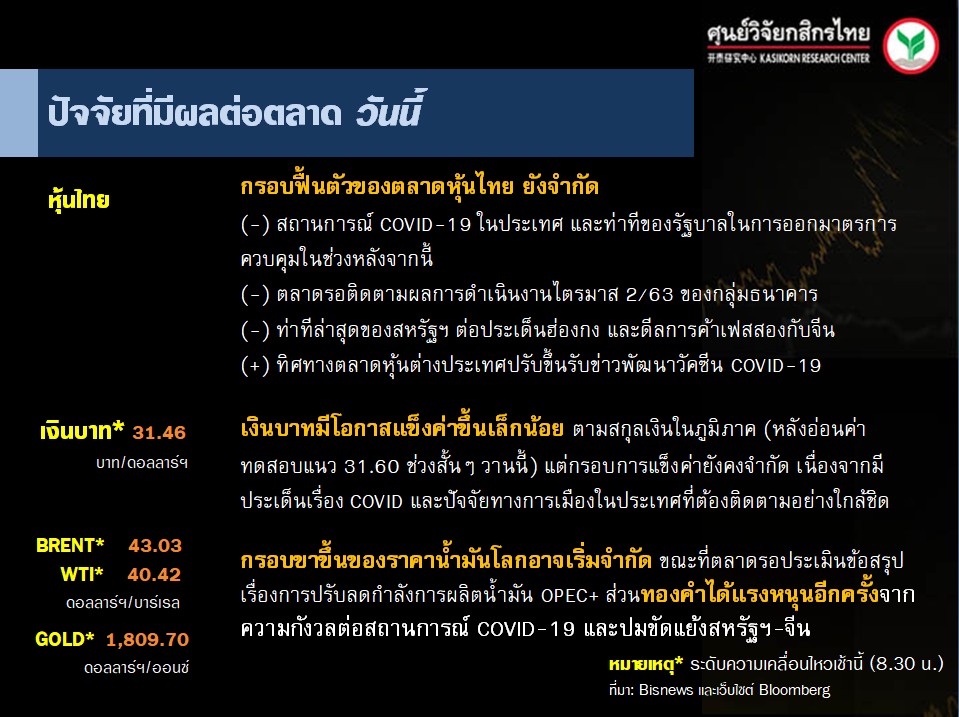 ศูนย์วิจัยกสิกรไทย
开泰研究中心 KASIKORN RESEARCH CENTER

ปัจจัยที่มีผลต่อตลาด วันนี้

หุ้นไทย

กรอบฟื้นตัวของตลาดหุ้นไทย ยังจำกัด
(-) สถานการณ์ COVID-19 ในประเทศ และท่าทีของรัฐบาลในการออกมาตรการควบคุมในช่วงหลังจากนี้
(-) ตลาดรอติดตามผลการดำเนินงานไตรมาส 2/63 ของกลุ่มธนาคาร
(-) ท่าทีล่าสุดของสหรัฐฯ ต่อประเด็นฮ่องกง และดีลการค้าเฟสสองกับจีน
(+) ทิศทางตลาดหุ้นต่างประเทศปรับขึ้นรับข่าวพัฒนาวัคซีน COVID-19

เงินบาท* 31.46
บาท/ดอลลาร์ฯ

เงินบาทมีโอกาสแข็งค่าขึ้นเล็กน้อย ตามสกุลเงินในภูมิภาค (หลังอ่อนค่าทดสอบแนว 31.60 ช่วงสั้นๆ วานนี้) แต่กรอบการแข็งค่ายังคงจำกัด เนื่องจากมีประเด็นเรื่อง COVID และปัจจัยทางการเมืองในประเทศที่ต้องติดตามอย่างใกล้ชิด

BRENT* 43.03
WTI* 40.42
ดอลลาร์ฯ/บาร์เรล
GOLD* 1,809.70
ดอลลาร์ฯ/ออนซ์

กรอบขาขึ้นของราคาน้ำมันโลกอาจเริ่มจำกัด ขณะที่ตลาดรอประเมินข้อสรุปเรื่องการปรับลดกำลังการผลิตน้ำมัน OPEC+ ส่วนทองคำได้แรงหนุนอีกครั้งจากความกังวลต่อสถานการณ์ COVID-19 และปมขัดแย้งสหรัฐฯ-จีน

หมายเหตุ* ระดับความเคลื่อนไหวเช้านี้ (8.30 น.)
ที่มา: Bisnews และเว็บไซต์ Bloomberg